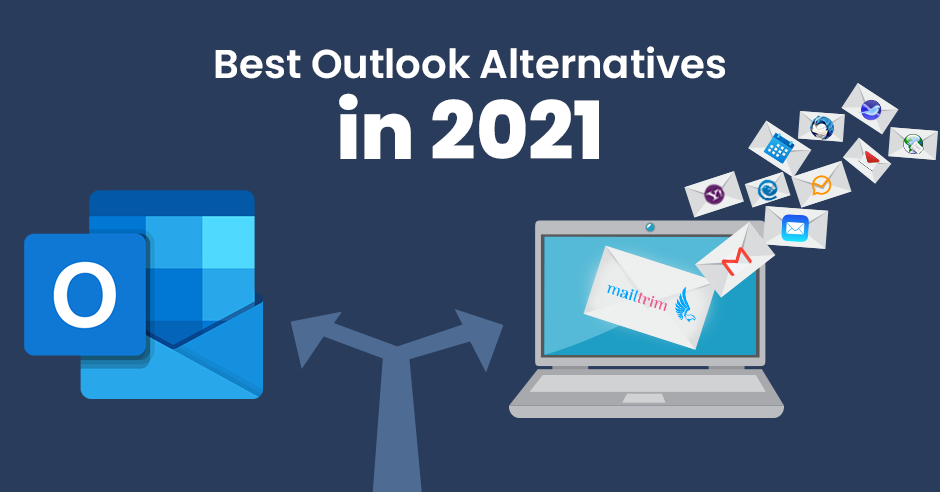 Best Outlook Alternatives
in 2021

O

mailtrim

M